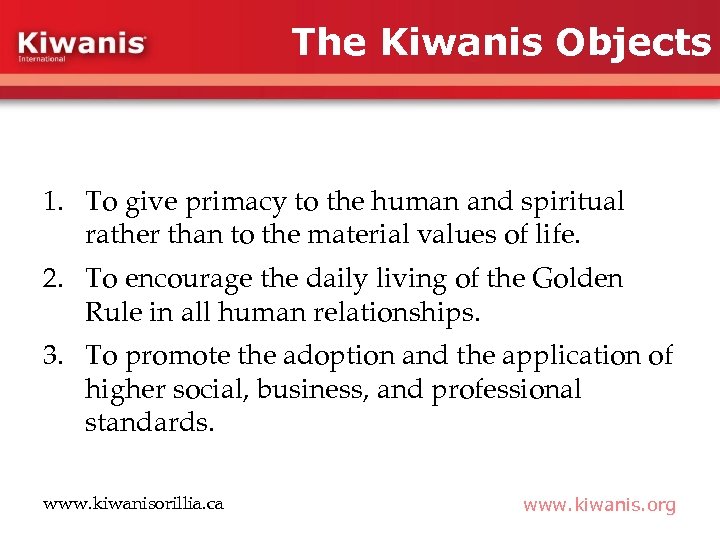 Kiwanis
International

The Kiwanis Objects

1. To give primacy to the human and spiritual rather than to the material values of life.
2. To encourage the daily living of the Golden Rule in all human relationships.
3. To promote the adoption and the application of higher social, business, and professional standards.

www.kiwanisorillia.ca

www.kiwanis.org